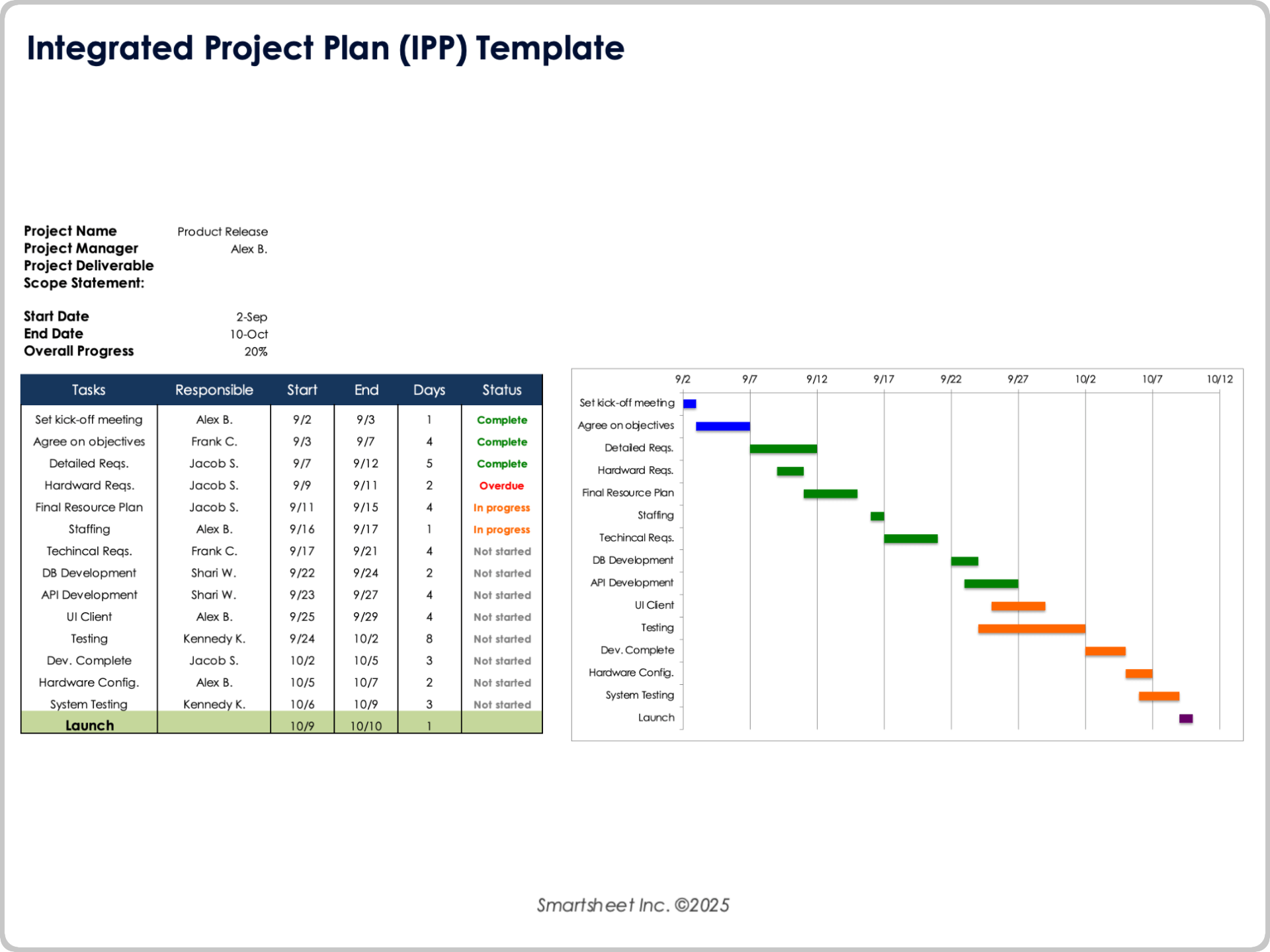 Integrated Project Plan (IPP) Template

Project Name Product Release
Project Manager Alex B.
Project Deliverable
Scope Statement:

Start Date 2-Sep
End Date 10-Oct
Overall Progress 20%

| Tasks | Responsible | Start | End | Days | Status |
|---|---|---|---|---|---|
| Set kick-off meeting | Alex B. | 9/2 | 9/3 | 1 | Complete |
| Agree on objectives | Frank C. | 9/3 | 9/7 | 4 | Complete |
| Detailed Reqs. | Jacob S. | 9/7 | 9/12 | 5 | Complete |
| Hardward Reqs. | Jacob S. | 9/9 | 9/11 | 2 | Overdue |
| Final Resource Plan | Jacob S. | 9/11 | 9/15 | 4 | In progress |
| Staffing | Alex B. | 9/16 | 9/17 | 1 | In progress |
| Techincal Reqs. | Frank C. | 9/17 | 9/21 | 4 | Not started |
| DB Development | Shari W. | 9/22 | 9/24 | 2 | Not started |
| API Development | Shari W. | 9/23 | 9/27 | 4 | Not started |
| UI Client | Alex B. | 9/25 | 9/29 | 4 | Not started |
| Testing | Kennedy K. | 9/24 | 10/2 | 8 | Not started |
| Dev. Complete | Jacob S. | 10/2 | 10/5 | 3 | Not started |
| Hardware Config. | Alex B. | 10/5 | 10/7 | 2 | Not started |
| System Testing | Kennedy K. | 10/6 | 10/9 | 3 | Not started |
| Launch | | 10/9 | 10/10 | 1 | |

9/2 9/7 9/12 9/17 9/22 9/27 10/2 10/7 10/12

Set kick-off meeting
Agree on objectives
Detailed Reqs.
Hardward Reqs.
Final Resource Plan
Staffing
Techincal Reqs.
DB Development
API Development
UI Client
Testing
Dev. Complete
Hardware Config.
System Testing
Launch

Smartsheet Inc. ©2025